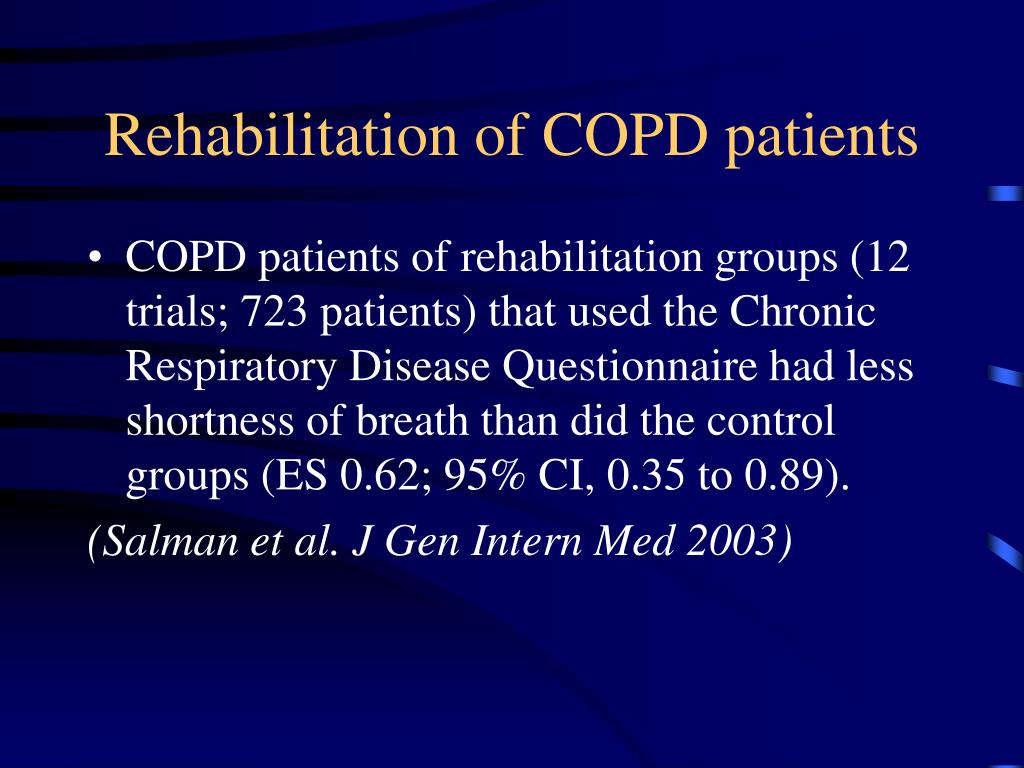 Rehabilitation of COPD patients

• COPD patients of rehabilitation groups (12 trials; 723 patients) that used the Chronic Respiratory Disease Questionnaire had less shortness of breath than did the control groups (ES 0.62; 95% CI, 0.35 to 0.89).

(Salman et al. J Gen Intern Med 2003)